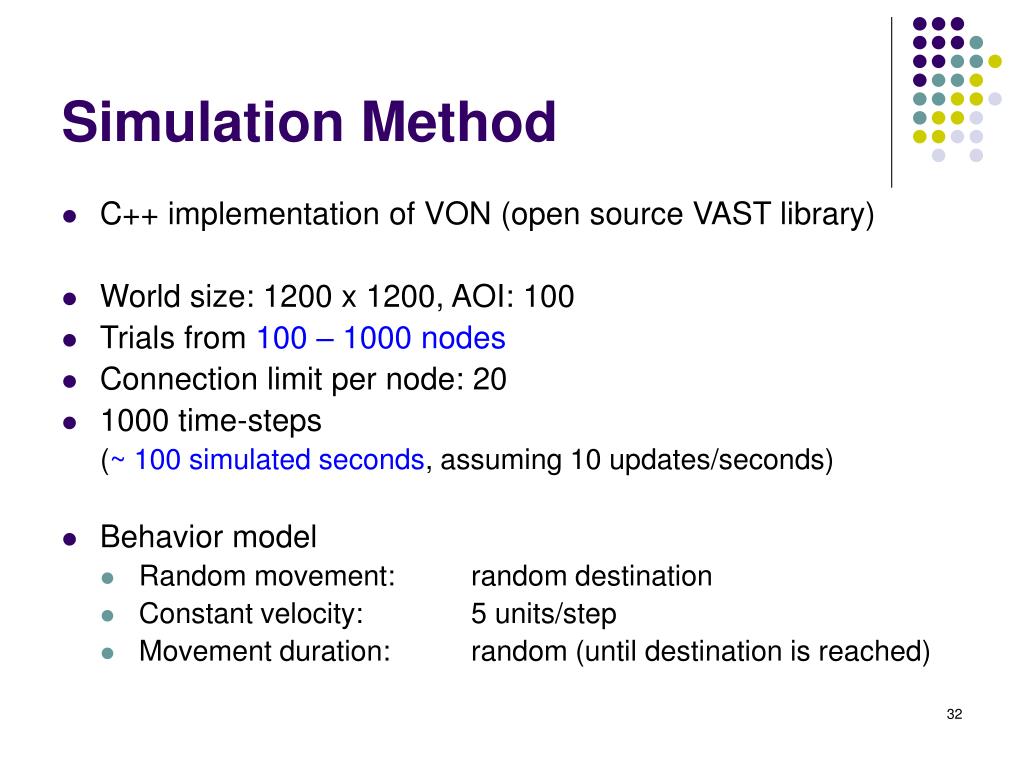 Simulation Method

- C++ implementation of VON (open source VAST library)

- World size: 1200 x 1200, AOI: 100
- Trials from 100 – 1000 nodes
- Connection limit per node: 20
- 1000 time-steps
(~ 100 simulated seconds, assuming 10 updates/seconds)

- Behavior model
  - Random movement: random destination
  - Constant velocity: 5 units/step
  - Movement duration: random (until destination is reached)

32